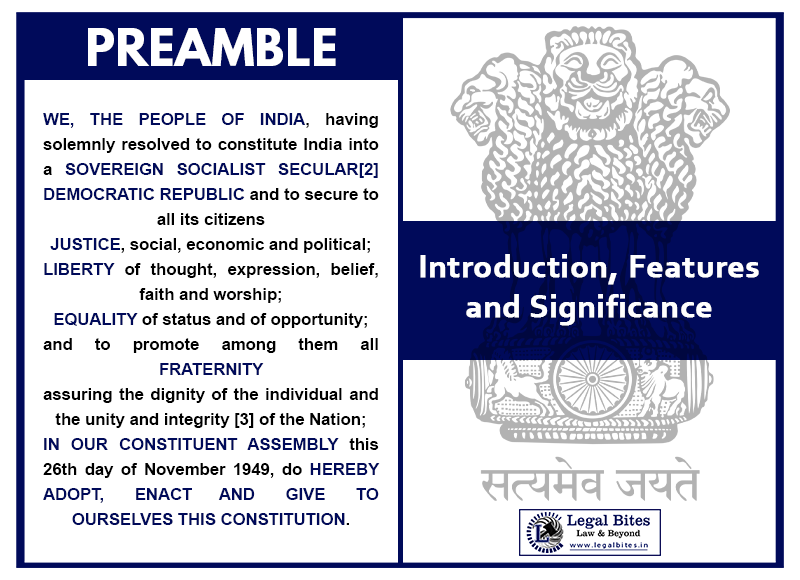 PREAMBLE

WE, THE PEOPLE OF INDIA, having solemnly resolved to constitute India into a SOVEREIGN SOCIALIST SECULAR[2] DEMOCRATIC REPUBLIC and to secure to all its citizens
JUSTICE, social, economic and political;
LIBERTY of thought, expression, belief, faith and worship;
EQUALITY of status and of opportunity;
and to promote among them all
FRATERNITY
assuring the dignity of the individual and the unity and integrity [3] of the Nation;
IN OUR CONSTITUENT ASSEMBLY this 26th day of November 1949, do HEREBY ADOPT, ENACT AND GIVE TO OURSELVES THIS CONSTITUTION.

Introduction, Features and Significance

सत्यमेव जयते

Legal Bites
Law & Beyond
www.legalbites.in